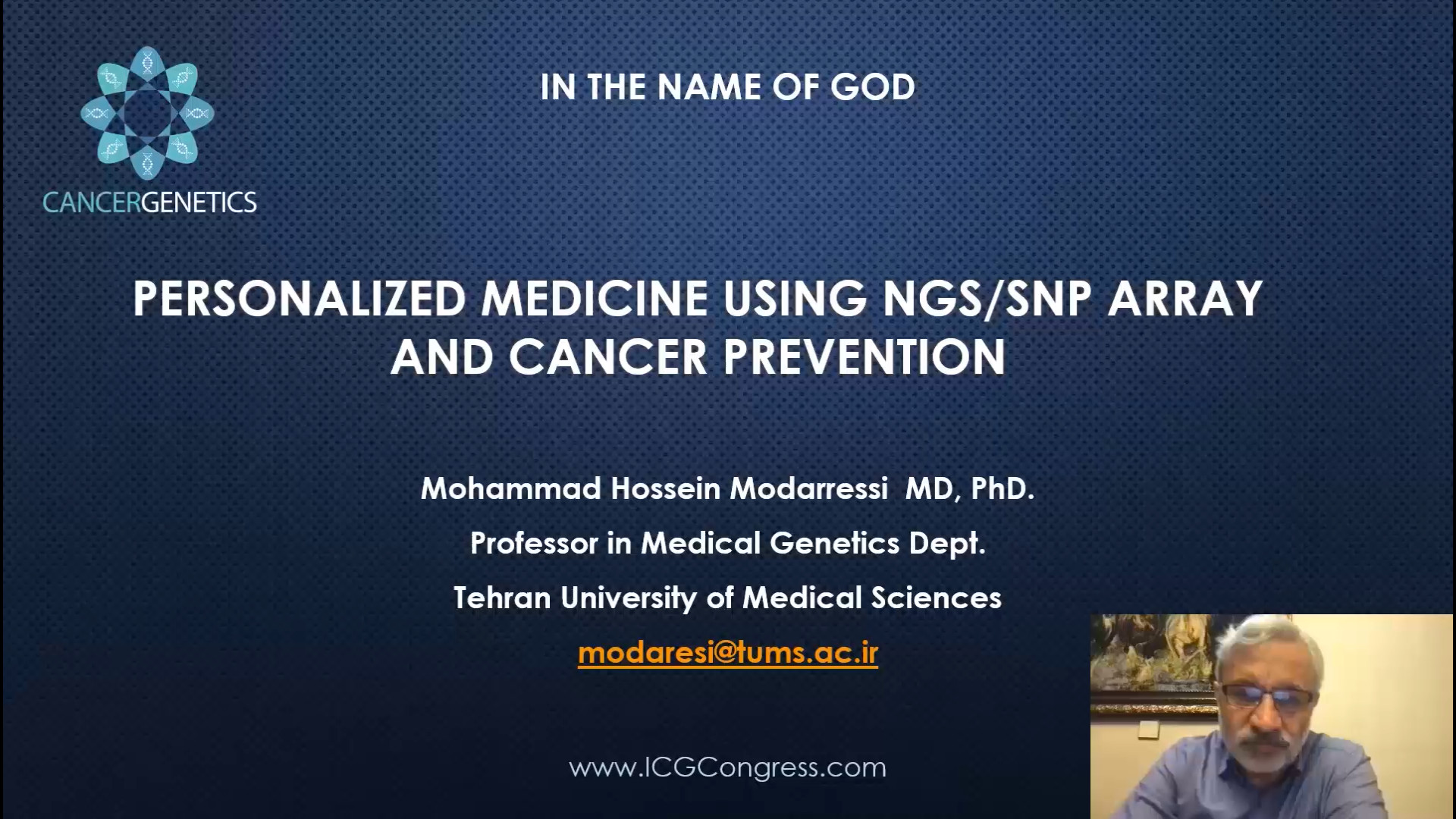 CANCERGENETICS

IN THE NAME OF GOD

PERSONALIZED MEDICINE USING NGS/SNP ARRAY AND CANCER PREVENTION

Mohammad Hossein Modarressi MD, PhD.

Professor in Medical Genetics Dept.

Tehran University of Medical Sciences

modaresi@tums.ac.ir

www.ICGCongress.com